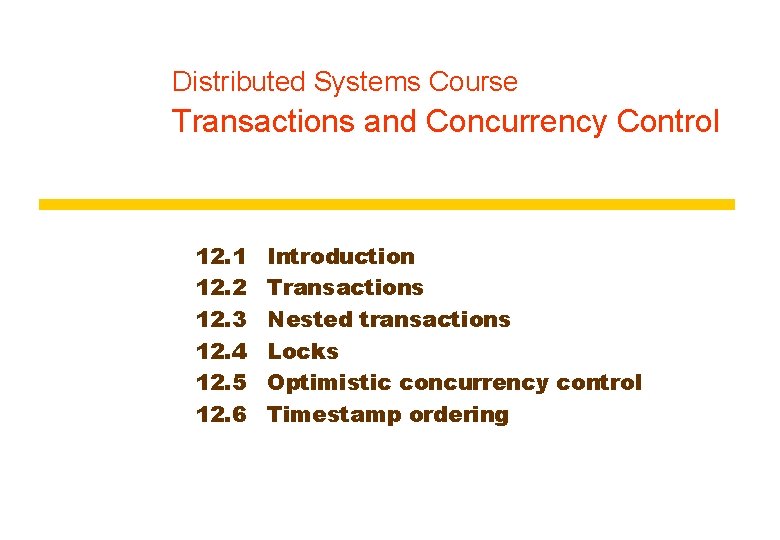 Distributed Systems Course
Transactions and Concurrency Control

12.1 Introduction
12.2 Transactions
12.3 Nested transactions
12.4 Locks
12.5 Optimistic concurrency control
12.6 Timestamp ordering